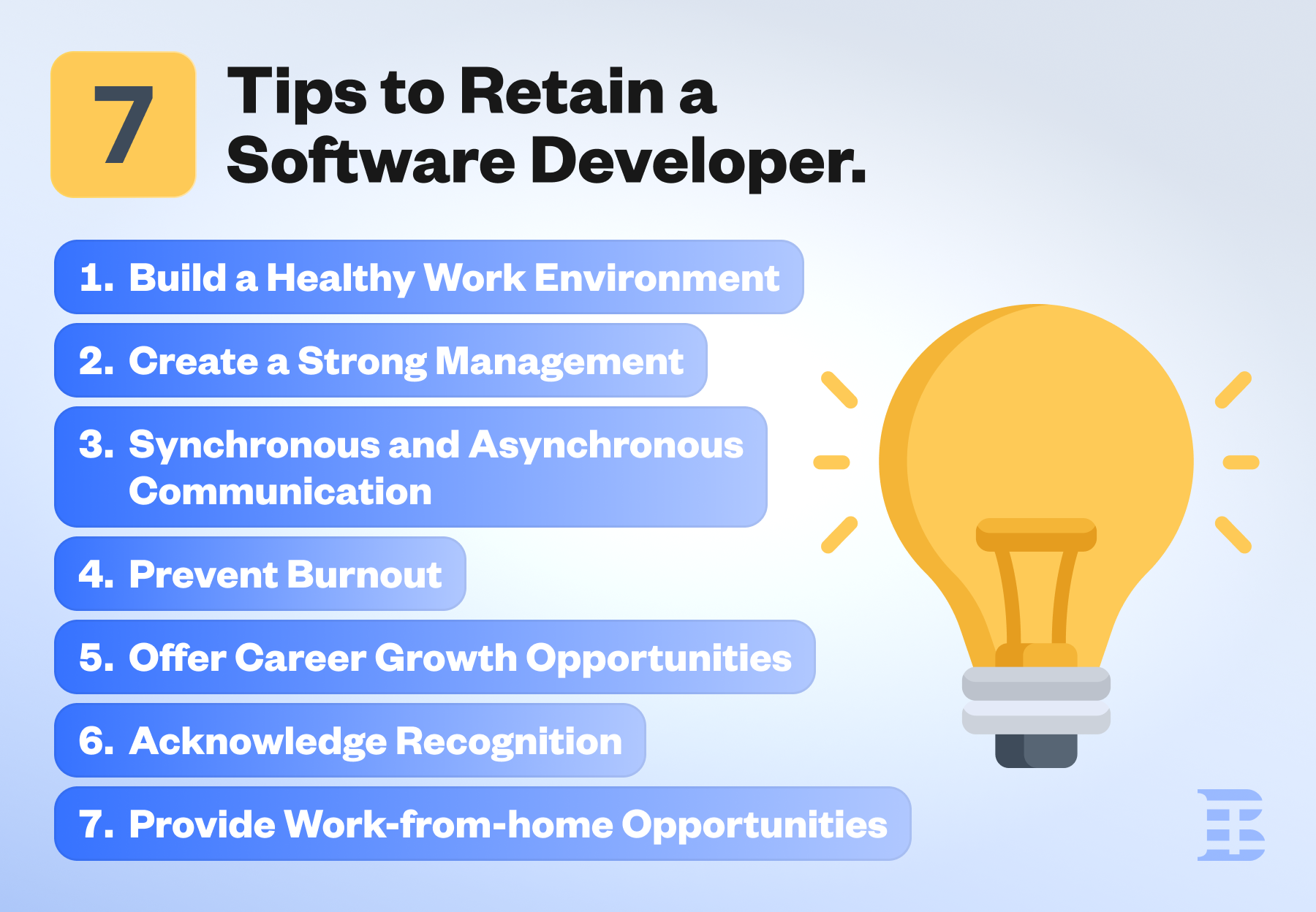 7 Tips to Retain a Software Developer.

1. Build a Healthy Work Environment

2. Create a Strong Management

3. Synchronous and Asynchronous Communication

4. Prevent Burnout

5. Offer Career Growth Opportunities

6. Acknowledge Recognition

7. Provide Work-from-home Opportunities